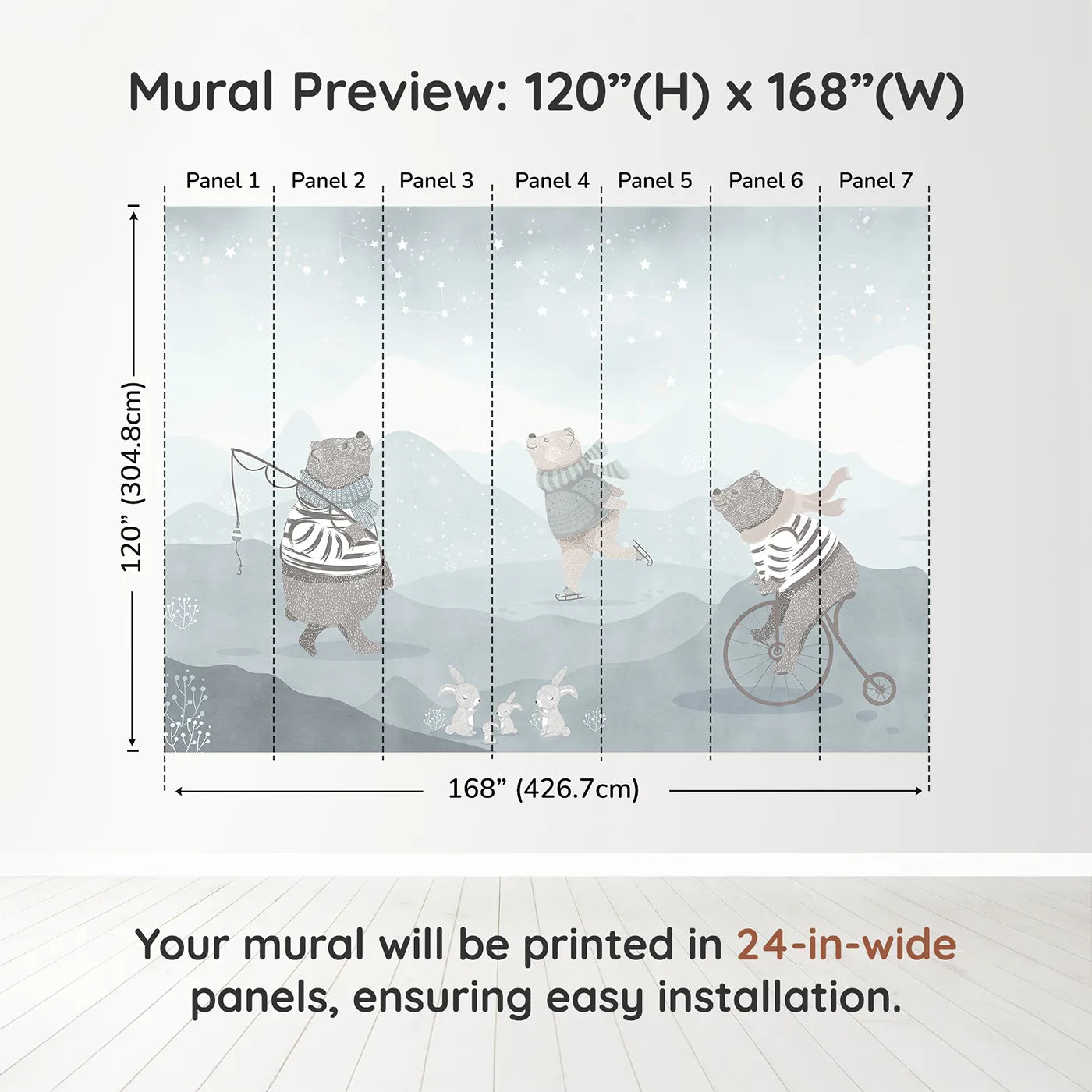 Mural Preview: 120”(H) x 168”(W)

Panel 1 Panel 2 Panel 3 Panel 4 Panel 5 Panel 6 Panel 7

120” (304.8cm)

168” (426.7cm)

Your mural will be printed in 24-in-wide panels, ensuring easy installation.